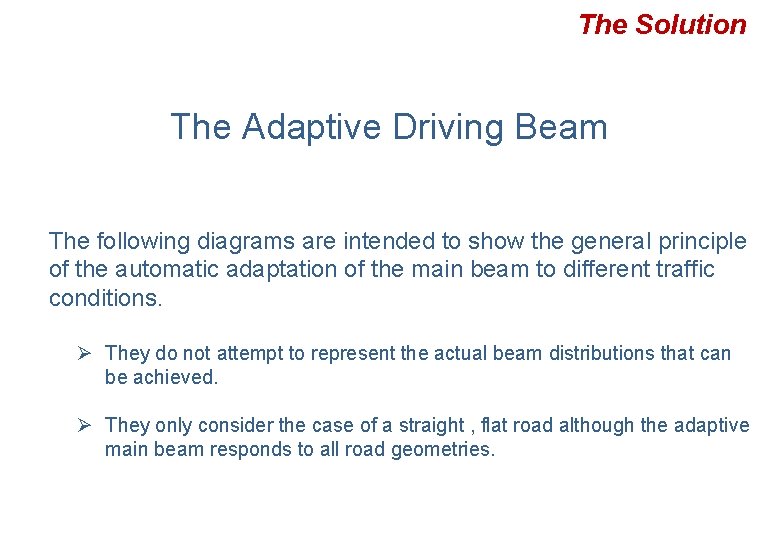 The Solution

The Adaptive Driving Beam

The following diagrams are intended to show the general principle of the automatic adaptation of the main beam to different traffic conditions.

➢ They do not attempt to represent the actual beam distributions that can be achieved.

➢ They only consider the case of a straight , flat road although the adaptive main beam responds to all road geometries.